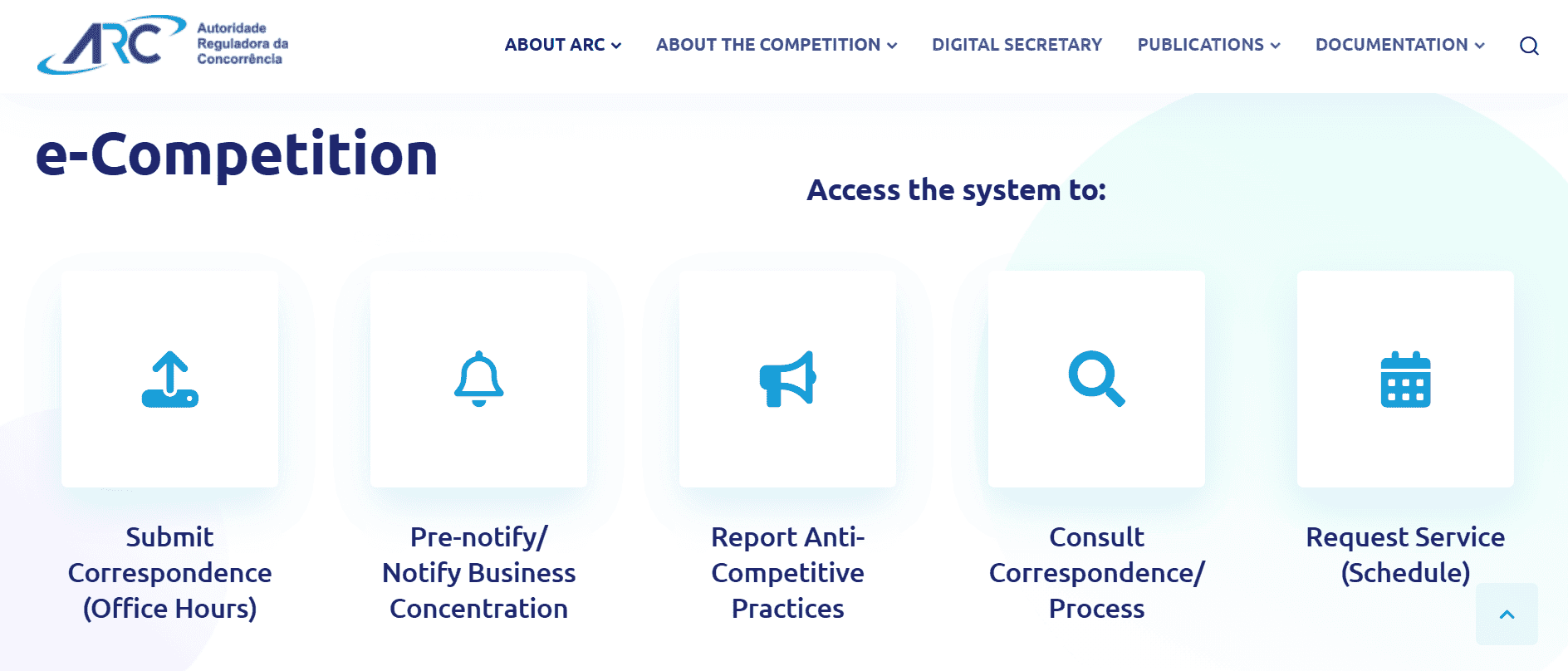 ARC Autoridade Reguladora da Concorrência

ABOUT ARC
ABOUT THE COMPETITION
DIGITAL SECRETARY
PUBLICATIONS
DOCUMENTATION

e-Competition

Access the system to:

Submit Correspondence (Office Hours)

Pre-notify/ Notify Business Concentration

Report Anti-Competitive Practices

Consult Correspondence/ Process

Request Service (Schedule)